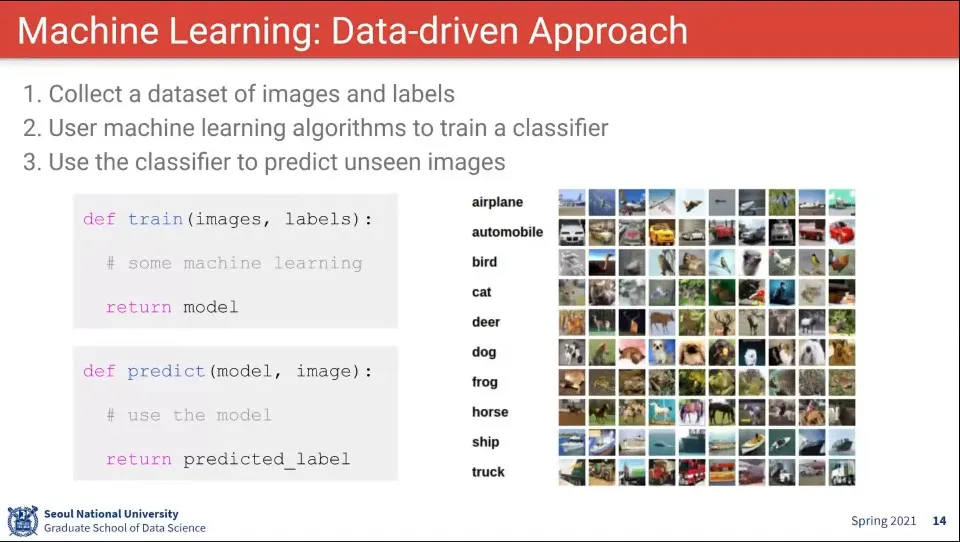 Machine Learning: Data-driven Approach

1. Collect a dataset of images and labels
2. User machine learning algorithms to train a classifier
3. Use the classifier to predict unseen images

def train(images, labels):
  # some machine learning
  return model

def predict(model, image):
  # use the model
  return predicted_label

airplane
automobile
bird
cat
deer
dog
frog
horse
ship
truck

Seoul National University
Graduate School of Data Science

Spring 2021 14